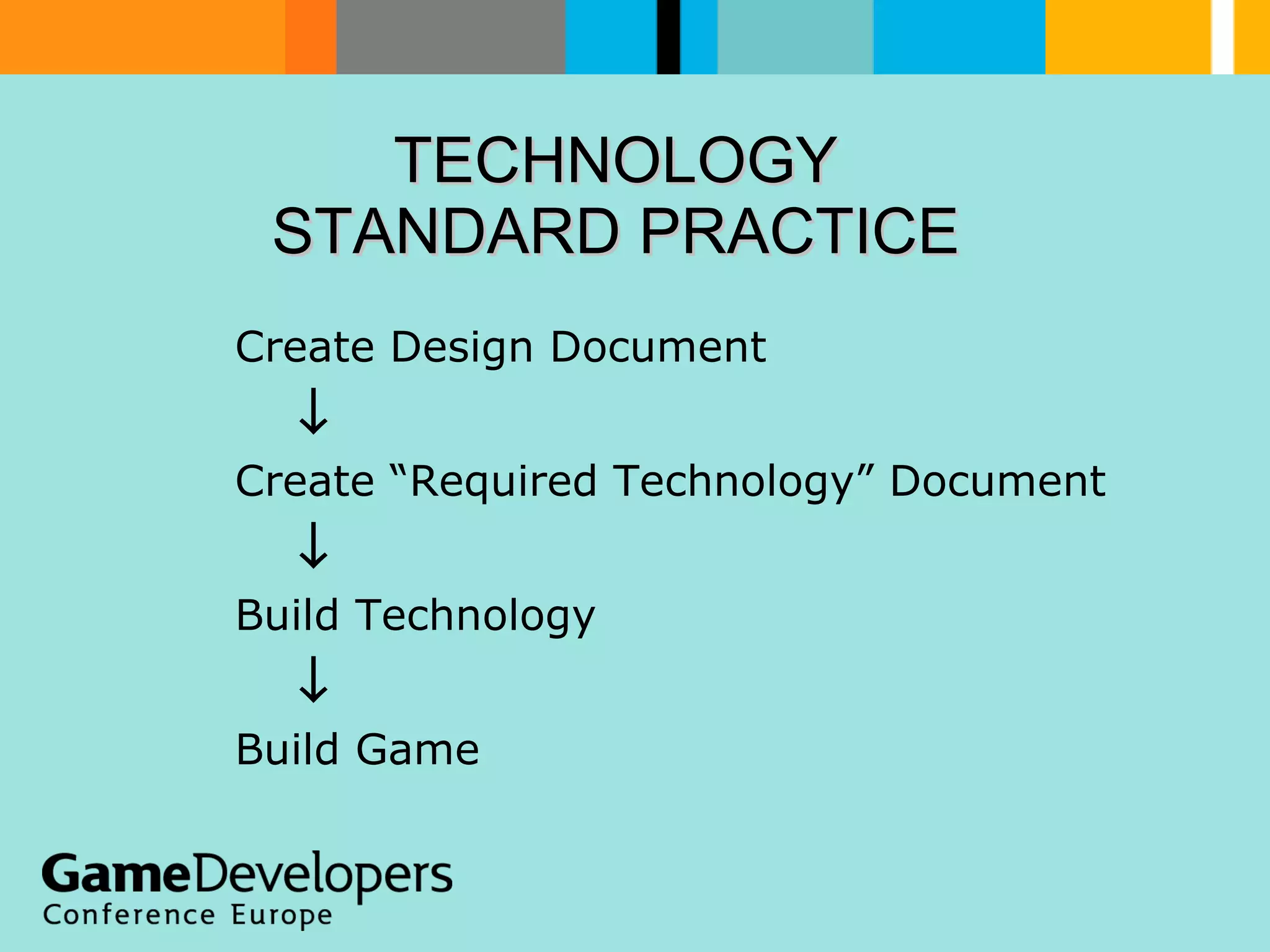 TECHNOLOGY
STANDARD PRACTICE

Create Design Document
↓
Create “Required Technology” Document
↓
Build Technology
↓
Build Game

GameDevelopers
Conference Europe